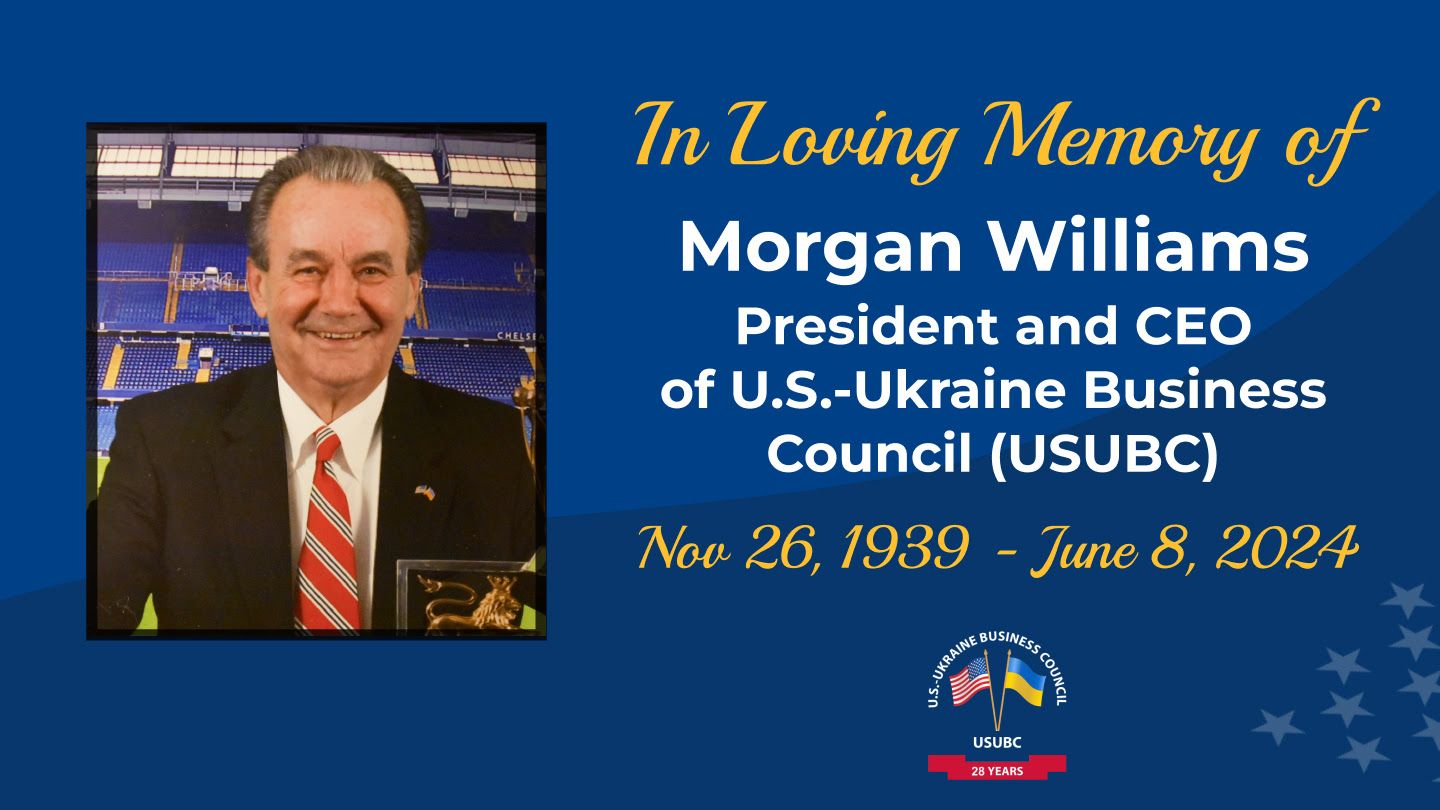 CHELSEA

In Loving Memory of

Morgan Williams

President and CEO of U.S.-Ukraine Business Council (USUBC)

Nov 26, 1939 - June 8, 2024

U.S.-UKRAINE BUSINESS COUNCIL

USUBC

28 YEARS